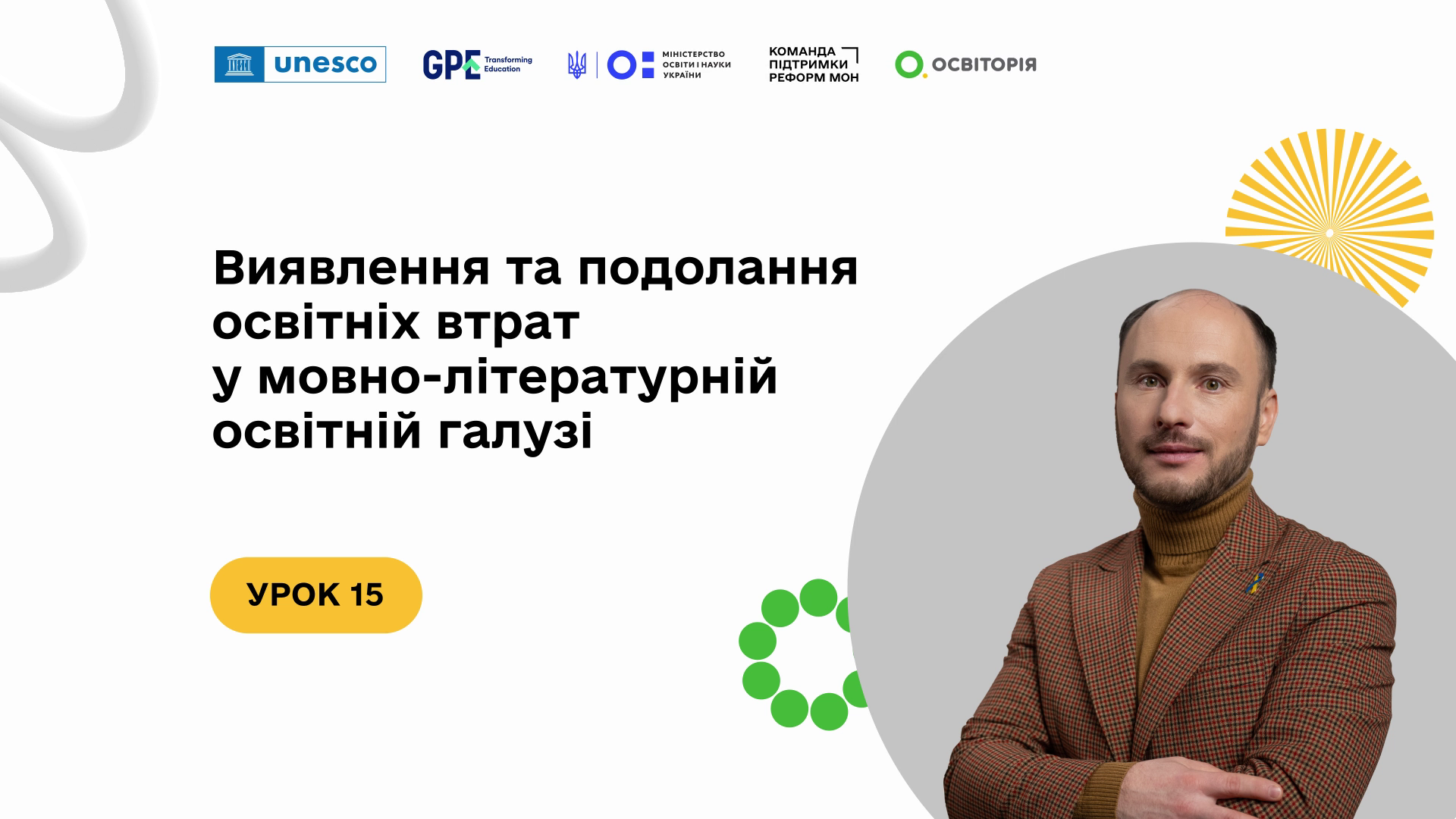 unesco

GPE Transforming Education

МІНІСТЕРСТВО ОСВІТИ І НАУКИ УКРАЇНИ

КОМАНДА ПІДТРИМКИ РЕФОРМ МОН

ОСВІТОРІЯ

Виявлення та подолання освітніх втрат у мовно-літературній освітній галузі

УРОК 15